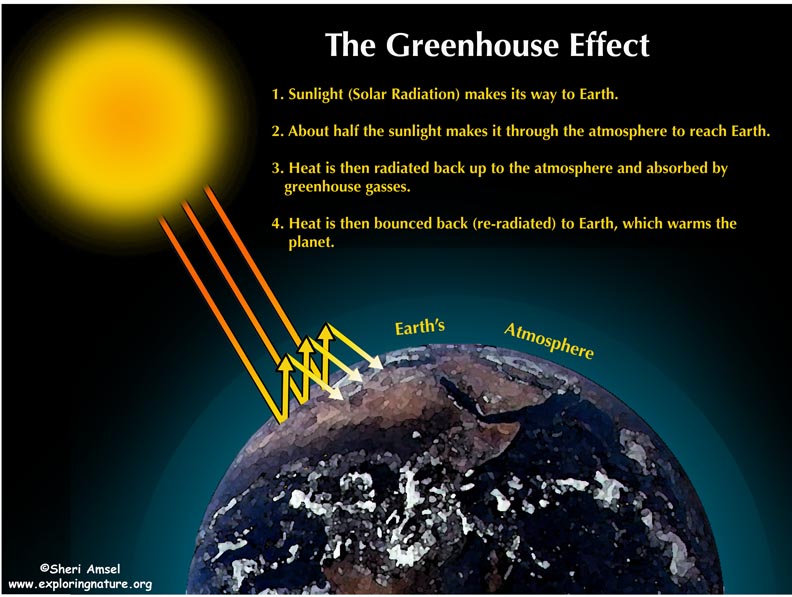 The Greenhouse Effect

1. Sunlight (Solar Radiation) makes its way to Earth.

2. About half the sunlight makes it through the atmosphere to reach Earth.

3. Heat is then radiated back up to the atmosphere and absorbed by greenhouse gasses.

4. Heat is then bounced back (re-radiated) to Earth, which warms the planet.

Earth's Atmosphere

©Sheri Amsel
www.exploringnature.org